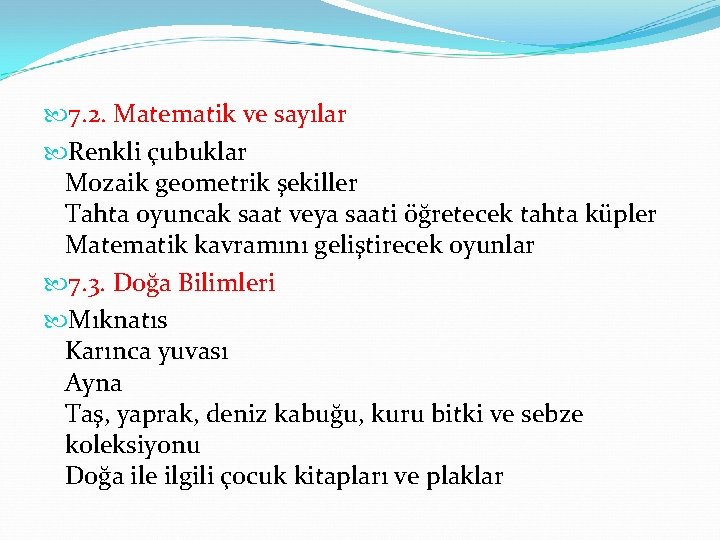 7.2. Matematik ve sayılar

Renkli çubuklar
Mozaik geometrik şekiller
Tahta oyuncak saat veya saati öğretecek tahta küpler
Matematik kavramını geliştirecek oyunlar

7.3. Doğa Bilimleri

Mıknatıs
Karınca yuvası
Ayna
Taş, yaprak, deniz kabuğu, kuru bitki ve sebze koleksiyonu
Doğa ile ilgili çocuk kitapları ve plaklar